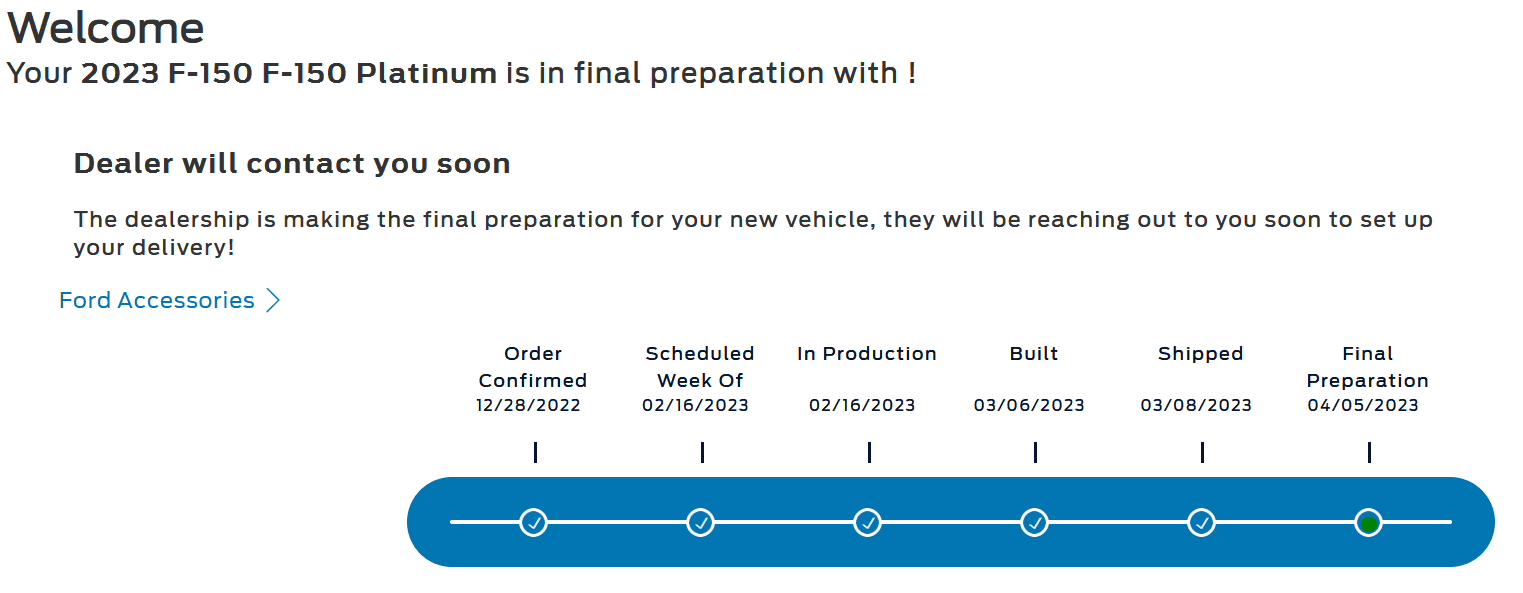 Welcome
Your 2023 F-150 F-150 Platinum is in final preparation with !

Dealer will contact you soon

The dealership is making the final preparation for your new vehicle, they will be reaching out to you soon to set up your delivery!

Ford Accessories

Order Confirmed
12/28/2022

Scheduled Week Of
02/16/2023

In Production
02/16/2023

Built
03/06/2023

Shipped
03/08/2023

Final Preparation
04/05/2023